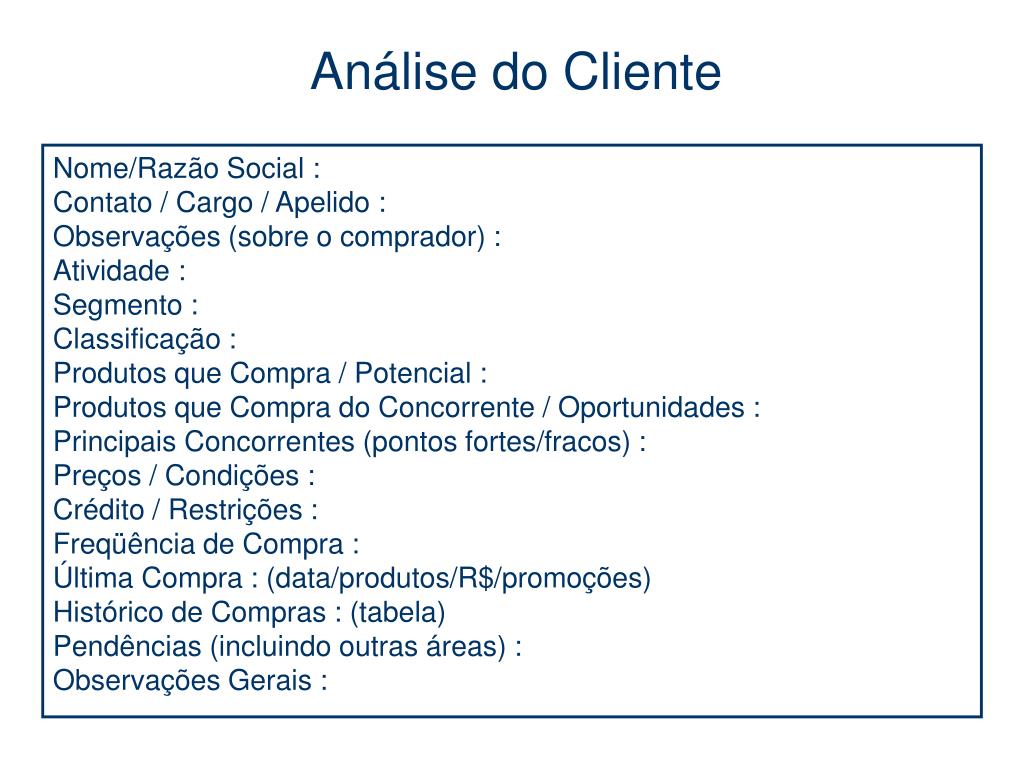 Análise do Cliente

Nome/Razão Social :
Contato / Cargo / Apelido :
Observações (sobre o comprador) :
Atividade :
Segmento :
Classificação :
Produtos que Compra / Potencial :
Produtos que Compra do Concorrente / Oportunidades :
Principais Concorrentes (pontos fortes/fracos) :
Preços / Condições :
Crédito / Restrições :
Freqüência de Compra :
Última Compra : (data/produtos/R$/promoções)
Histórico de Compras : (tabela)
Pendências (incluindo outras áreas) :
Observações Gerais :